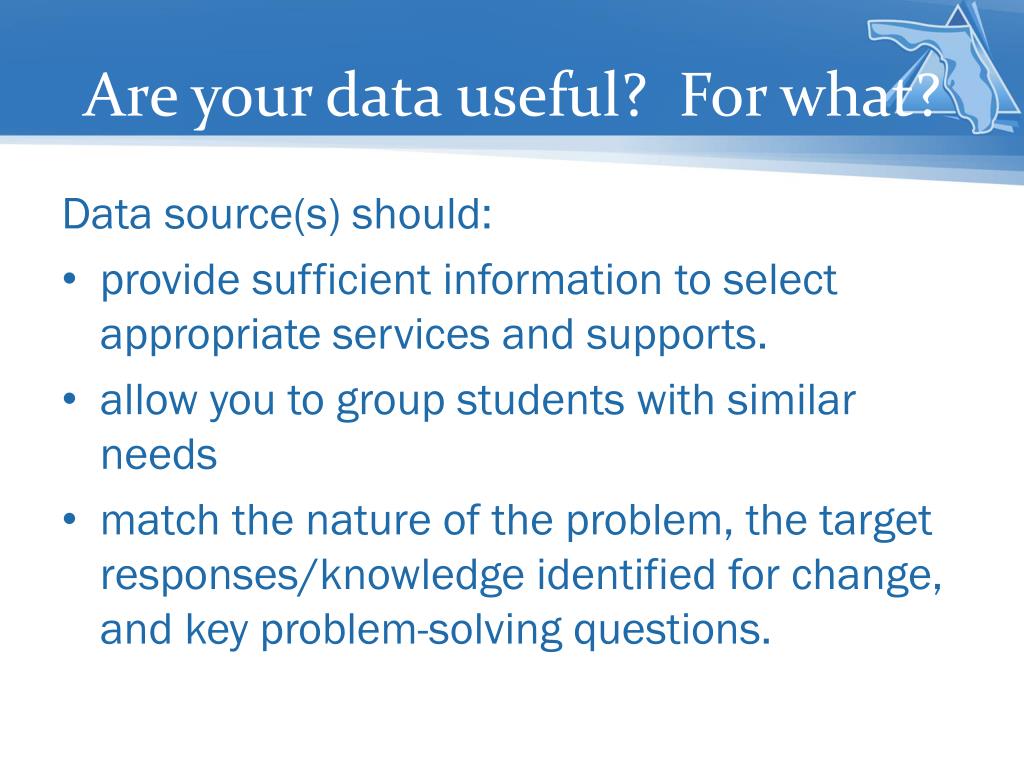 Are your data useful?  For what?

Data source(s) should:

• provide sufficient information to select appropriate services and supports.
• allow you to group students with similar needs
• match the nature of the problem, the target responses/knowledge identified for change, and key problem-solving questions.